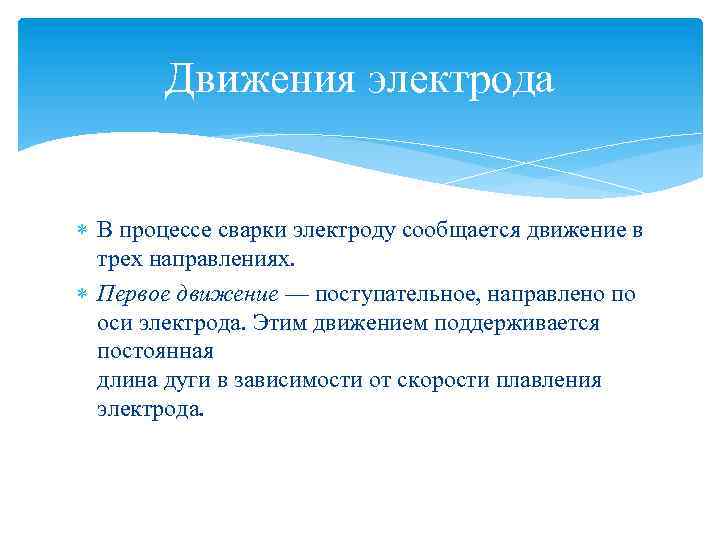 Движения электрода

∗ В процессе сварки электроду сообщается движение в трех направлениях.

∗ Первое движение — поступательное, направлено по оси электрода. Этим движением поддерживается постоянная
длина дуги в зависимости от скорости плавления электрода.